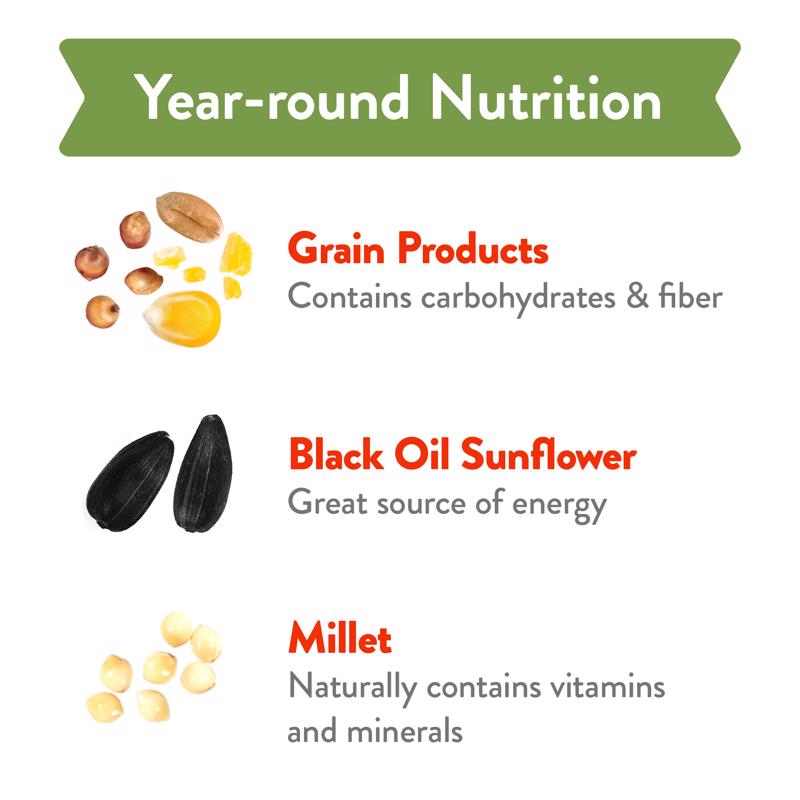 Year-round Nutrition

Grain Products
Contains carbohydrates & fiber

Black Oil Sunflower
Great source of energy

Millet
Naturally contains vitamins and minerals